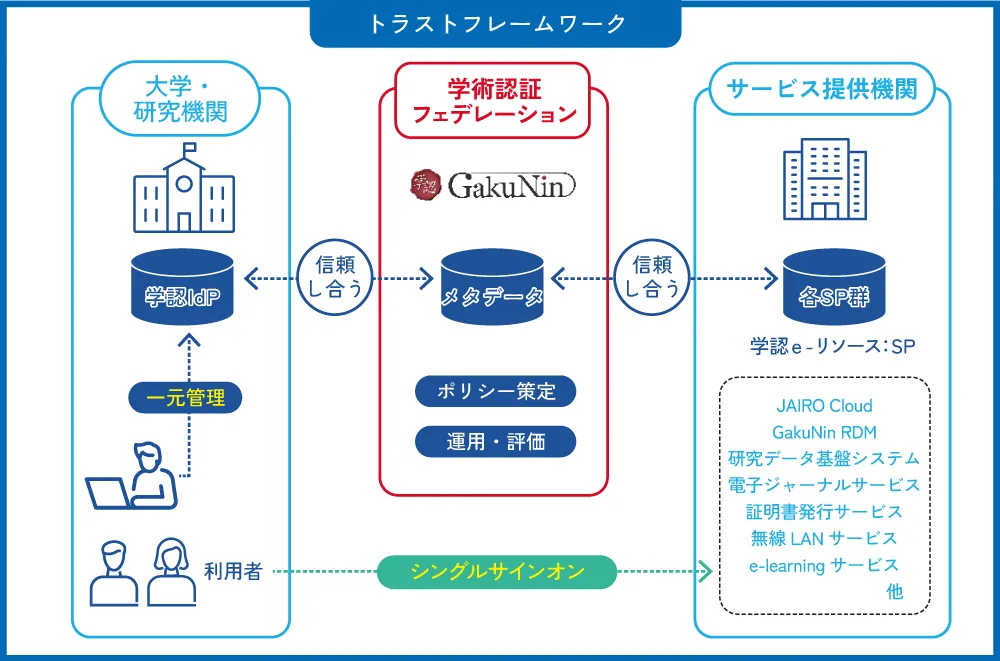 トラストフレームワーク

大学・研究機関

学認IdP

一元管理

利用者

信頼し合う

学術認証フェデレーション

学認 GakuNin

メタデータ

ポリシー策定

運用・評価

シングルサインオン

信頼し合う

サービス提供機関

各SP群

学認e-リソース：SP

JAIRO Cloud
GakuNin RDM
研究データ基盤システム
電子ジャーナルサービス
証明書発行サービス
無線 LAN サービス
e-learning サービス
他